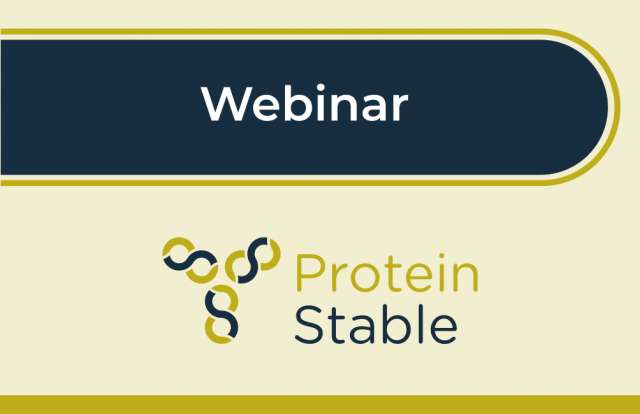 Webinar

Protein
Stable